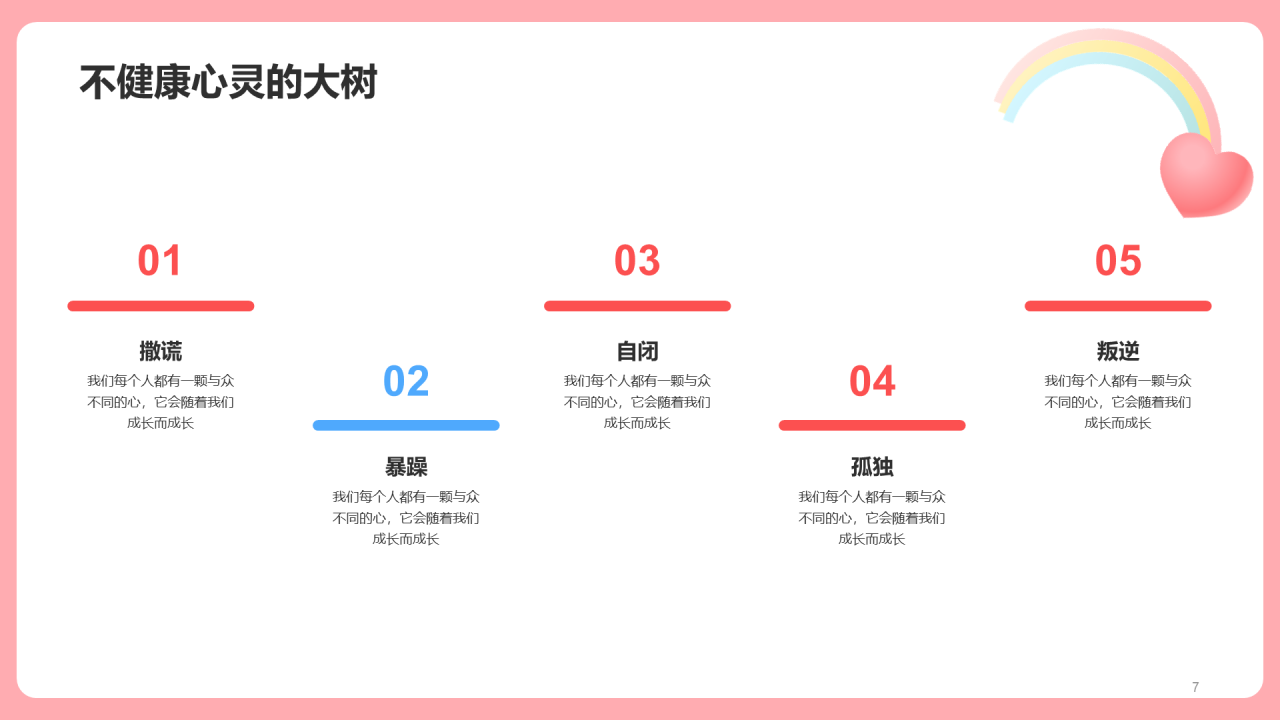 不健康心灵的大树

01

撒谎

我们每个人都有一颗与众不同的心，它会随着我们成长而成长

02

暴躁

我们每个人都有一颗与众不同的心，它会随着我们成长而成长

03

自闭

我们每个人都有一颗与众不同的心，它会随着我们成长而成长

04

孤独

我们每个人都有一颗与众不同的心，它会随着我们成长而成长

05

叛逆

我们每个人都有一颗与众不同的心，它会随着我们成长而成长

7